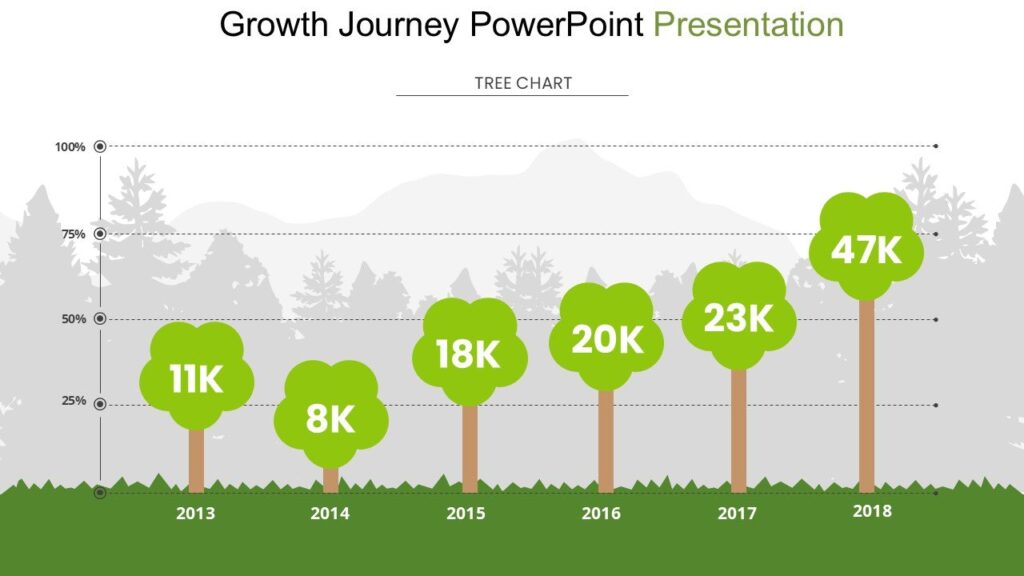 Growth Journey PowerPoint Presentation

TREE CHART

100%
75%
50%
25%

11K
8K
18K
20K
23K
47K

2013
2014
2015
2016
2017
2018